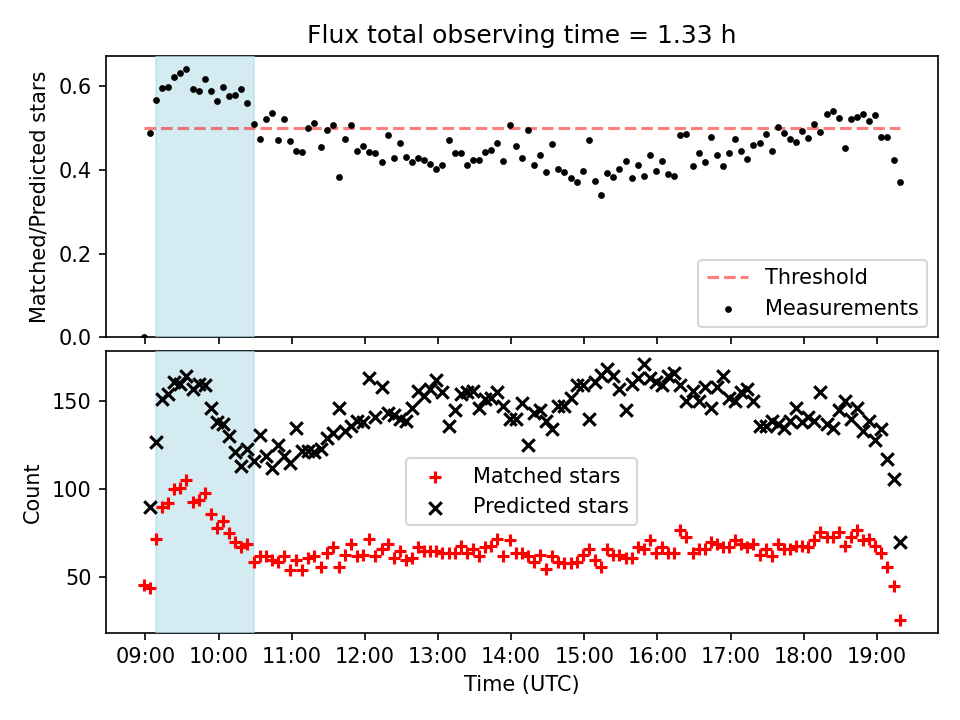 Flux total observing time = 1.33 h

Matched/Predicted stars

0.6
0.4
0.2
0.0

Threshold
Measurements

Count

150
100
50

Matched stars
Predicted stars

09:00 10:00 11:00 12:00 13:00 14:00 15:00 16:00 17:00 18:00 19:00

Time (UTC)